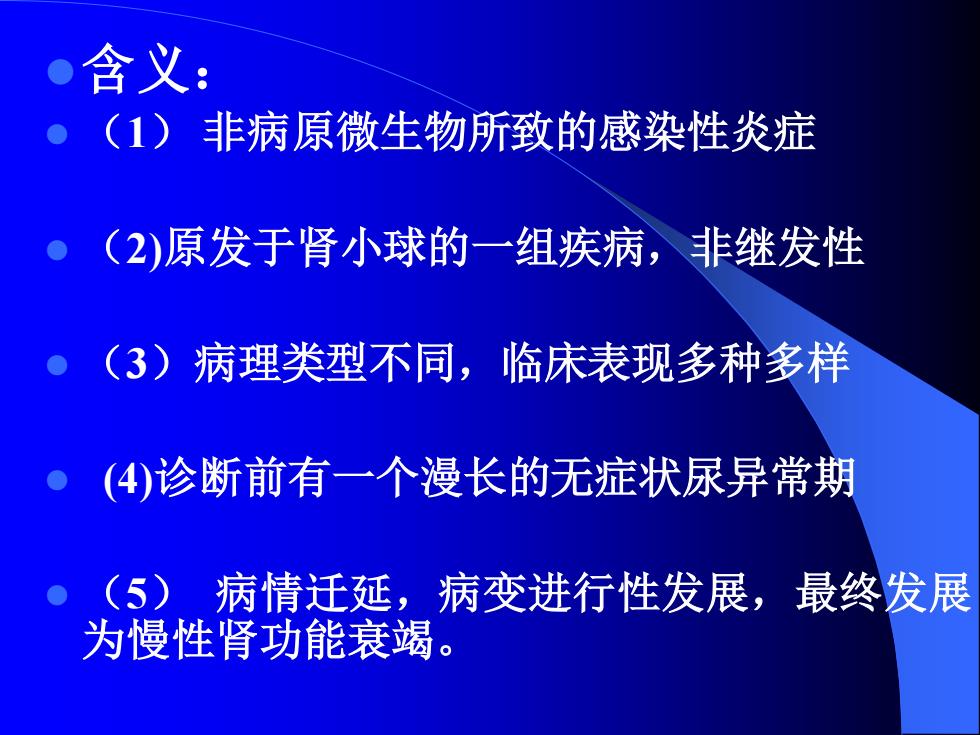 含义：

（1） 非病原微生物所致的感染性炎症

（2)原发于肾小球的一组疾病，非继发性

（3）病理类型不同，临床表现多种多样

(4)诊断前有一个漫长的无症状尿异常期

（5） 病情迁延，病变进行性发展，最终发展为慢性肾功能衰竭。